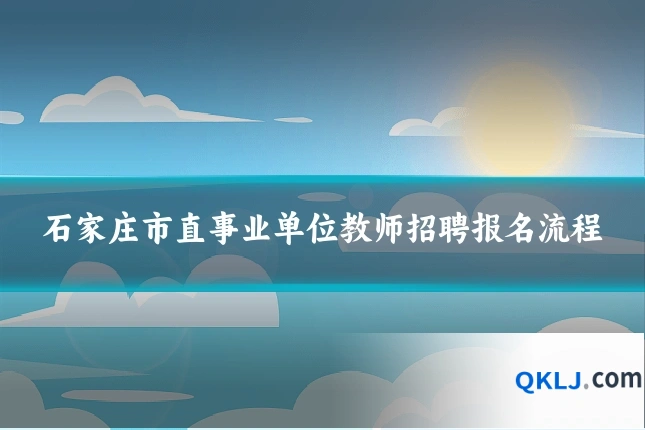 石家庄市直事业单位教师招聘报名流程

QKLJ.com